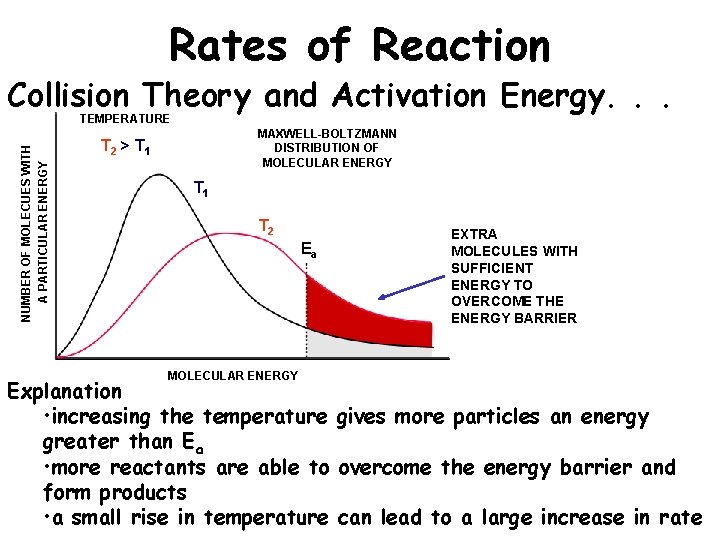 Rates of Reaction

Collision Theory and Activation Energy. . .

TEMPERATURE

$T_2 > T_1$

MAXWELL-BOLTZMANN DISTRIBUTION OF MOLECULAR ENERGY

NUMBER OF MOLECUES WITH A PARTICULAR ENERGY

$T_1$

$T_2$

$E_a$

EXTRA MOLECULES WITH SUFFICIENT ENERGY TO OVERCOME THE ENERGY BARRIER

MOLECULAR ENERGY

Explanation

•increasing the temperature gives more particles an energy greater than $E_a$

•more reactants are able to overcome the energy barrier and form products

•a small rise in temperature can lead to a large increase in rate